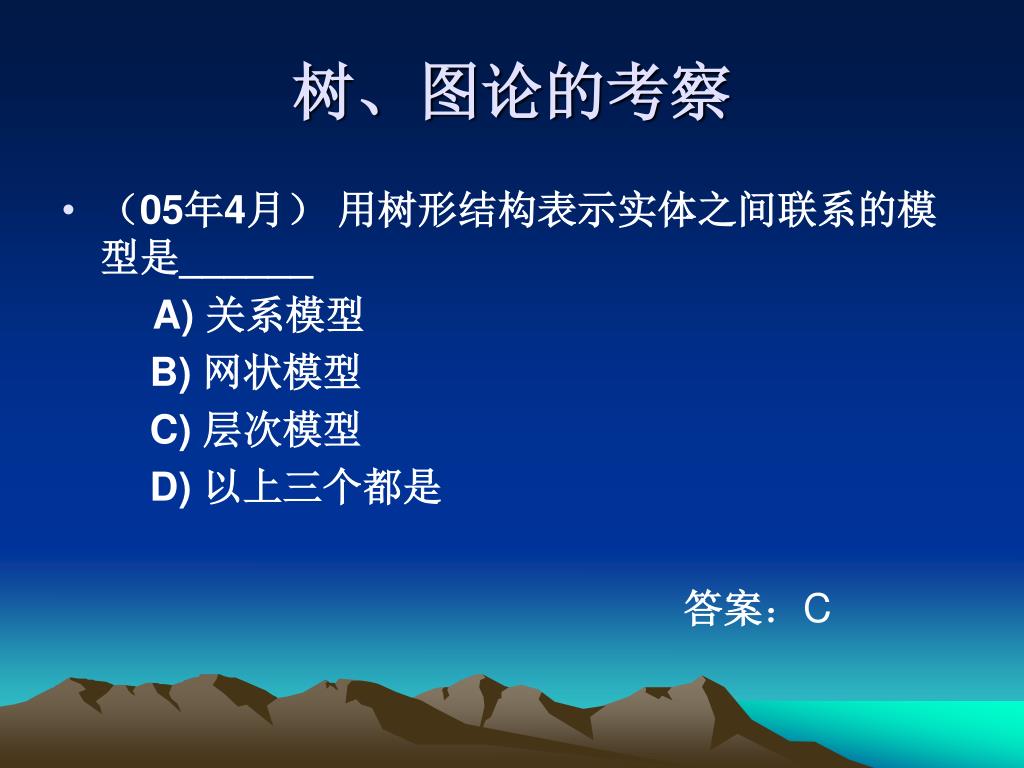 树、图论的考察

• （05年4月） 用树形结构表示实体之间联系的模型是_______

A) 关系模型

B) 网状模型

C) 层次模型

D) 以上三个都是

答案：C